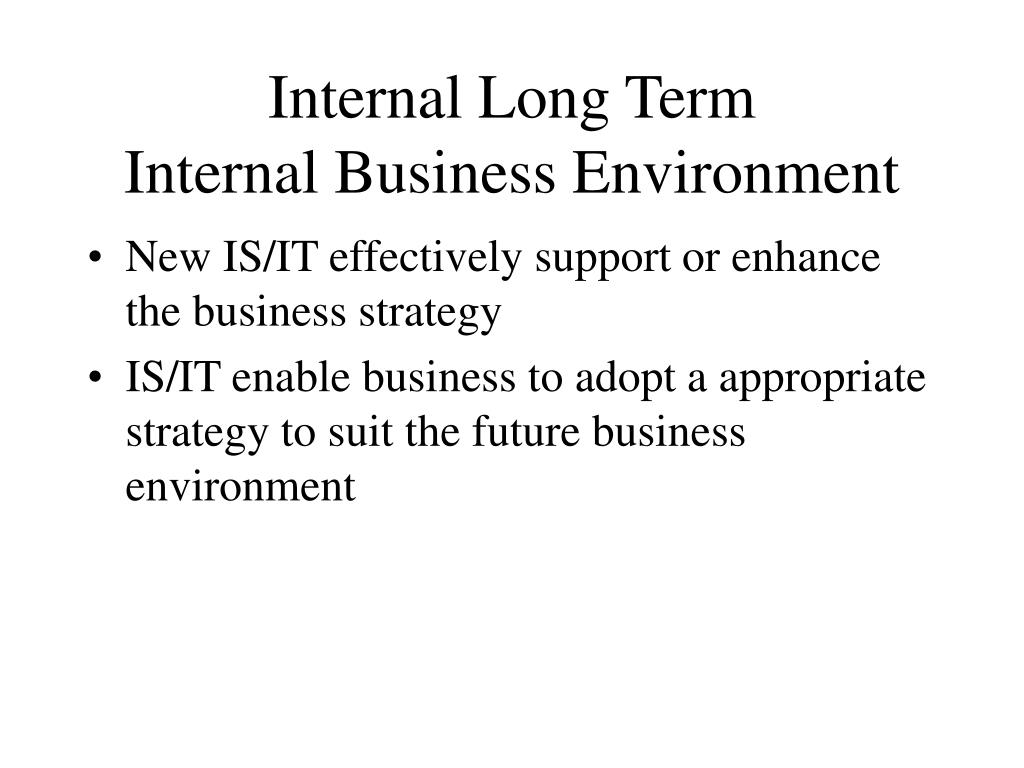 Internal Long Term
Internal Business Environment

• New IS/IT effectively support or enhance the business strategy
• IS/IT enable business to adopt a appropriate strategy to suit the future business environment